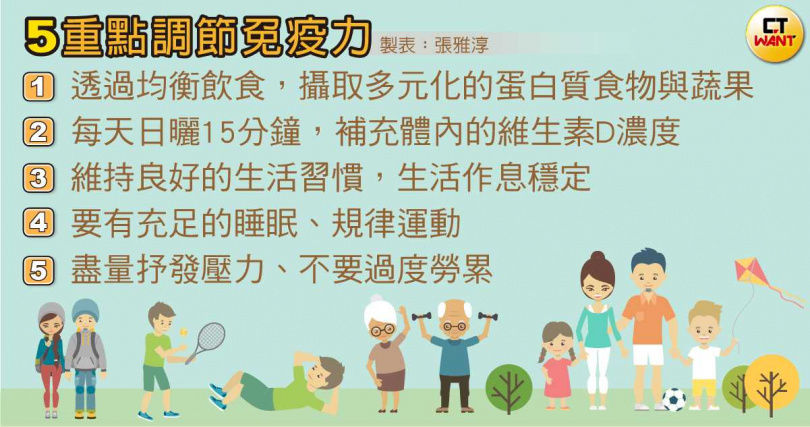 5重點調節免疫力 製表：張雅淳

CT WANT

1 透過均衡飲食，攝取多元化的蛋白質食物與蔬果

2 每天日曬15分鐘，補充體內的維生素D濃度

3 維持良好的生活習慣，生活作息穩定

4 要有充足的睡眠、規律運動

5 盡量抒發壓力、不要過度勞累